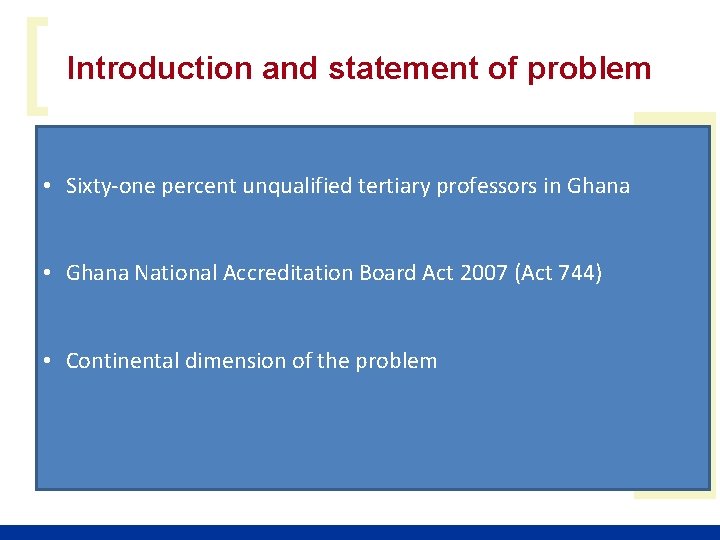 Introduction and statement of problem

• Sixty-one percent unqualified tertiary professors in Ghana

• Ghana National Accreditation Board Act 2007 (Act 744)

• Continental dimension of the problem